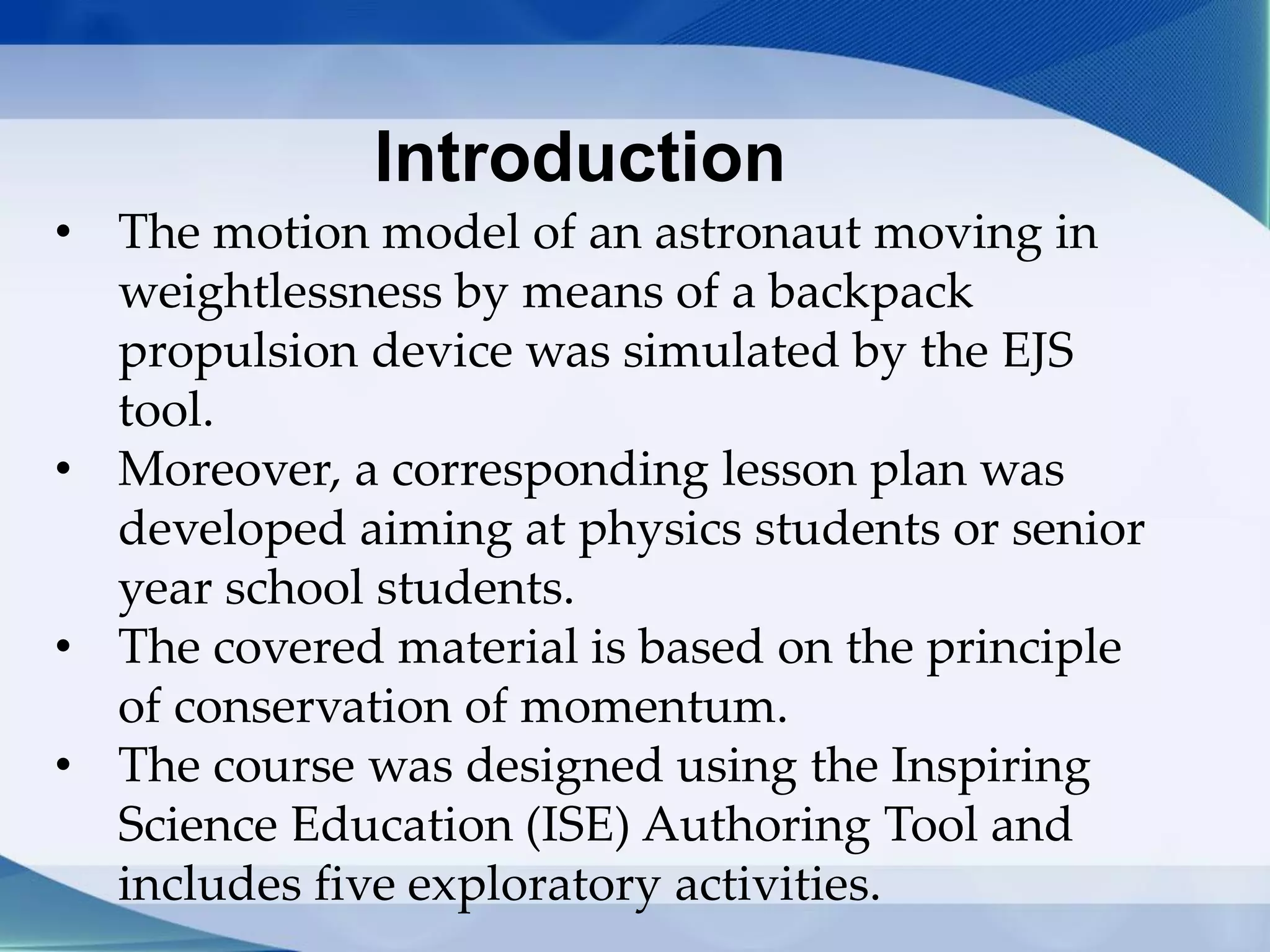 Introduction

• The motion model of an astronaut moving in weightlessness by means of a backpack propulsion device was simulated by the EJS tool.
• Moreover, a corresponding lesson plan was developed aiming at physics students or senior year school students.
• The covered material is based on the principle of conservation of momentum.
• The course was designed using the Inspiring Science Education (ISE) Authoring Tool and includes five exploratory activities.